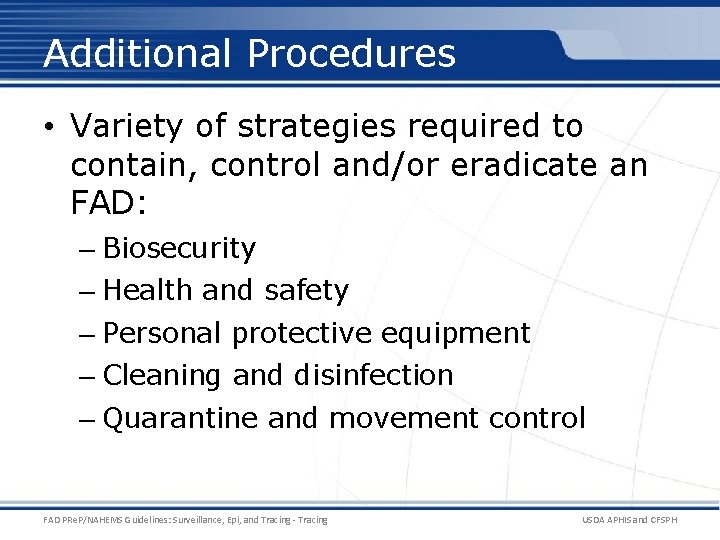 Additional Procedures

• Variety of strategies required to contain, control and/or eradicate an FAD:

– Biosecurity
– Health and safety
– Personal protective equipment
– Cleaning and disinfection
– Quarantine and movement control

FAD PReP/NAHEMS Guidelines: Surveillance, Epi, and Tracing - Tracing

USDA APHIS and CFSPH